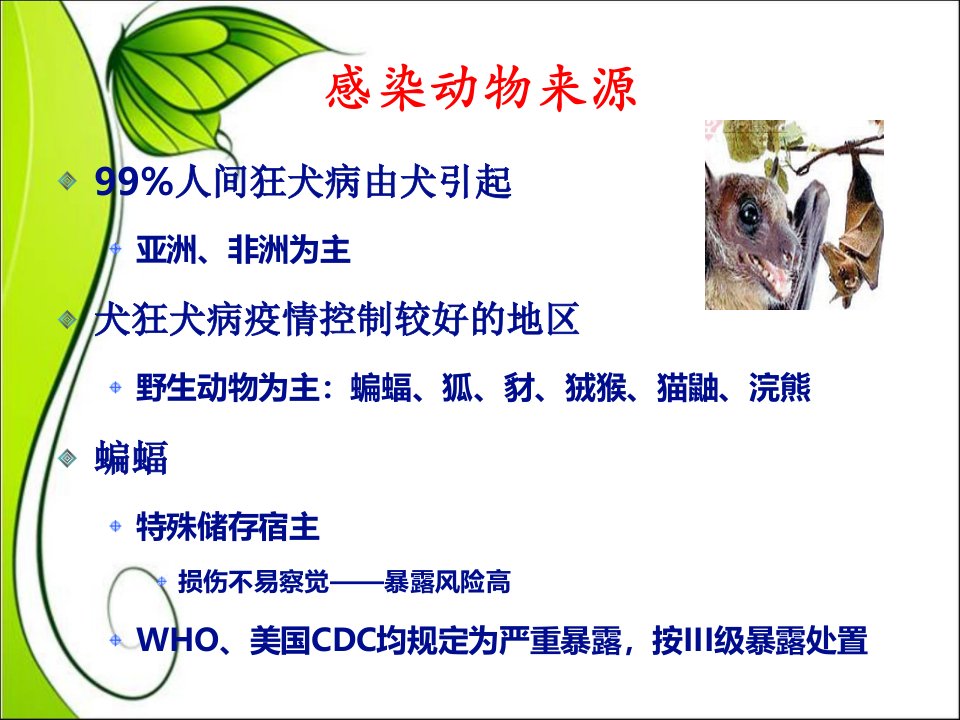 感染动物来源

99%人间狂犬病由犬引起

亚洲、非洲为主

犬狂犬病疫情控制较好的地区

野生动物为主：蝙蝠、狐、豺、狨猴、猫鼬、浣熊

蝙蝠

特殊储存宿主

损伤不易察觉——暴露风险高

WHO、美国CDC均规定为严重暴露，按III级暴露处置